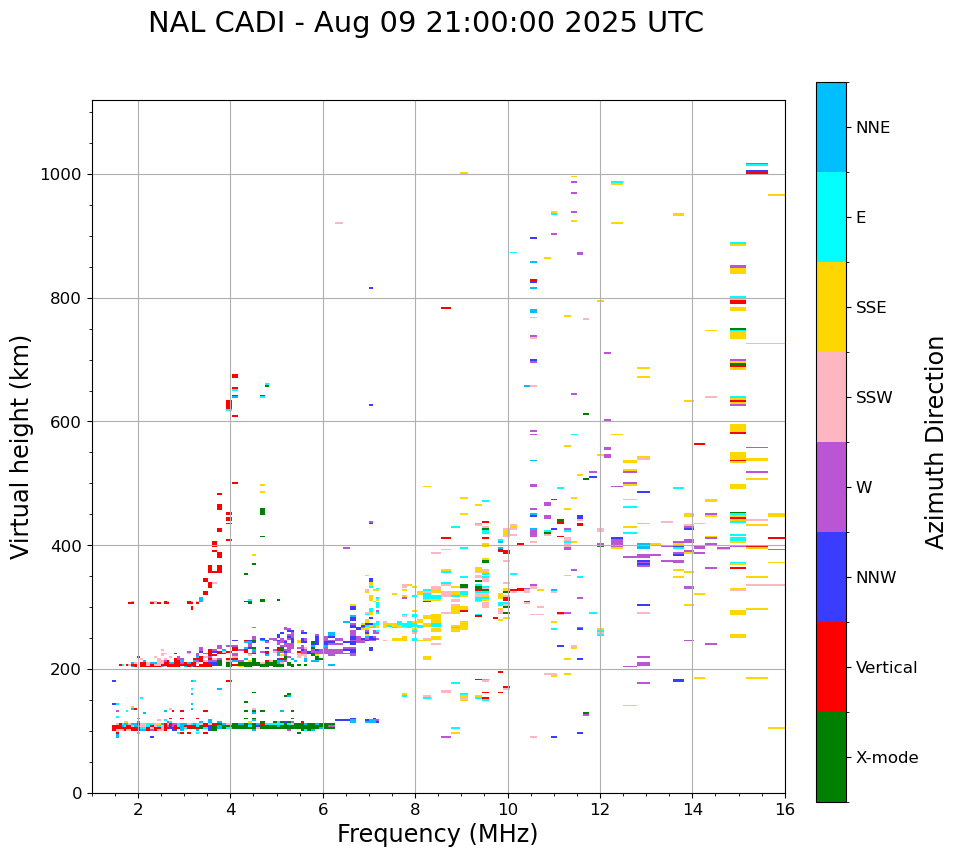 NAL CADI - Aug 09 21:00:00 2025 UTC

Virtual height (km)

1000
800
600
400
200
0

2
4
6
8
10
12
14
16

Frequency (MHz)

NNE
E
SSE
SSW
W
NNW
Vertical
X-mode

Azimuth Direction